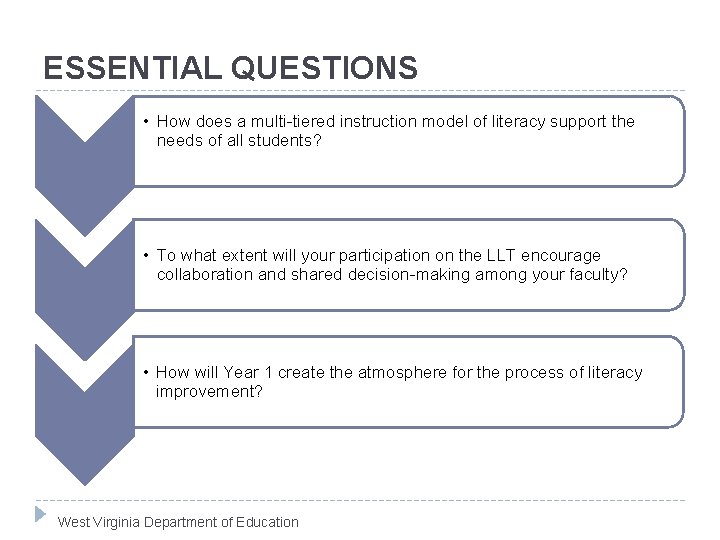 ESSENTIAL QUESTIONS

• How does a multi-tiered instruction model of literacy support the needs of all students?

• To what extent will your participation on the LLT encourage collaboration and shared decision-making among your faculty?

• How will Year 1 create the atmosphere for the process of literacy improvement?

West Virginia Department of Education